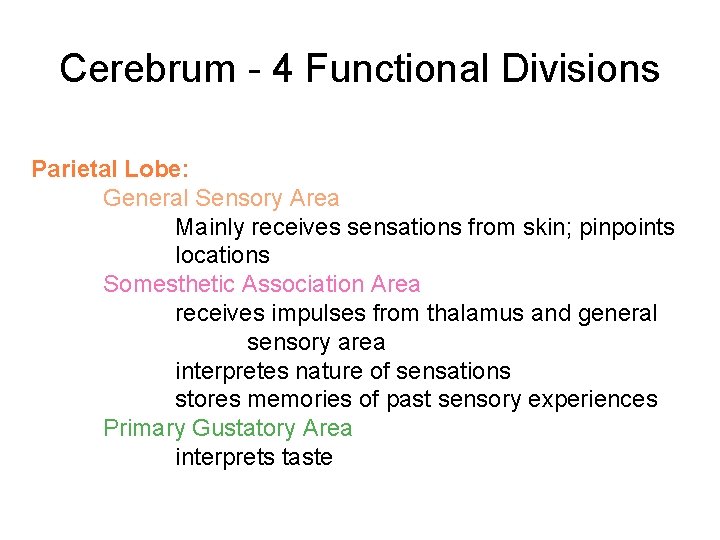 Cerebrum - 4 Functional Divisions

Parietal Lobe:

General Sensory Area

Mainly receives sensations from skin; pinpoints locations

Somesthetic Association Area

receives impulses from thalamus and general sensory area

interpretes nature of sensations

stores memories of past sensory experiences

Primary Gustatory Area

interprets taste